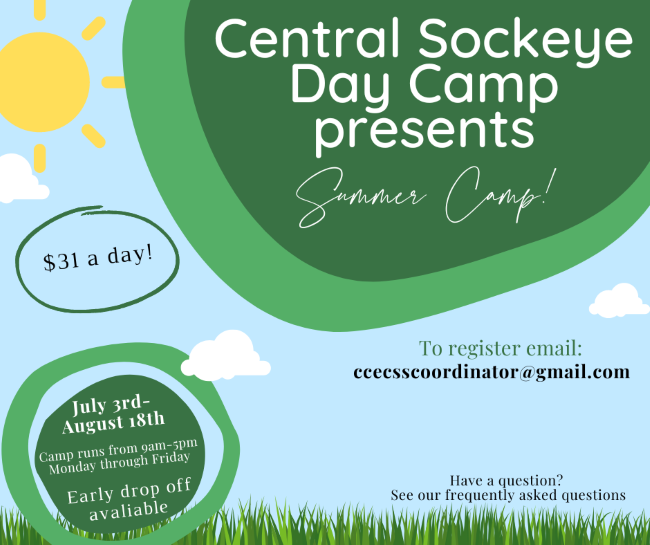 Central Sockeye Day Camp presents

Summer Camp!

$31 a day!

To register email:
ccecsscoordinator@gmail.com

July 3rd-
August 18th

Camp runs from 9am-5pm
Monday through Friday

Early drop off avaliable

Have a question?
See our frequently asked questions